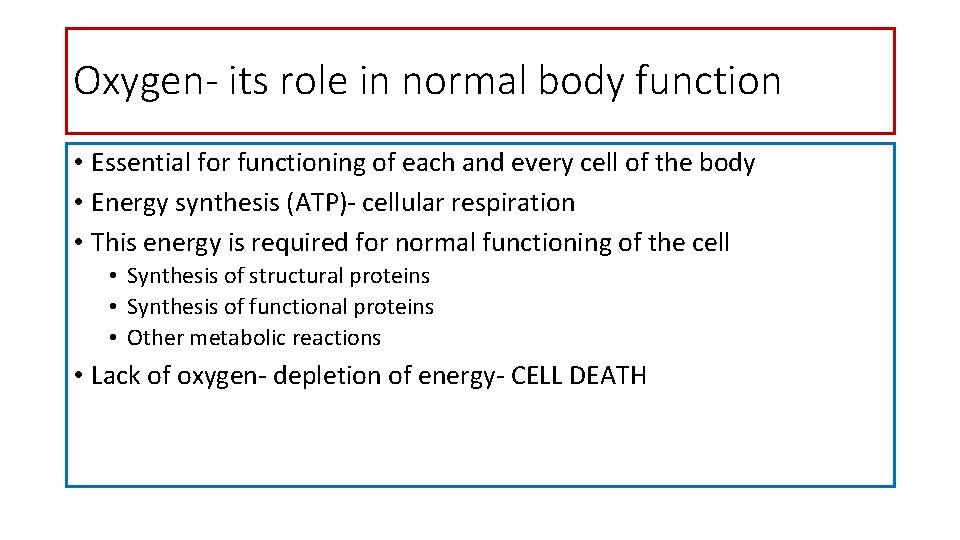 Oxygen- its role in normal body function

• Essential for functioning of each and every cell of the body
• Energy synthesis (ATP)- cellular respiration
• This energy is required for normal functioning of the cell
  • Synthesis of structural proteins
  • Synthesis of functional proteins
  • Other metabolic reactions
• Lack of oxygen- depletion of energy- CELL DEATH